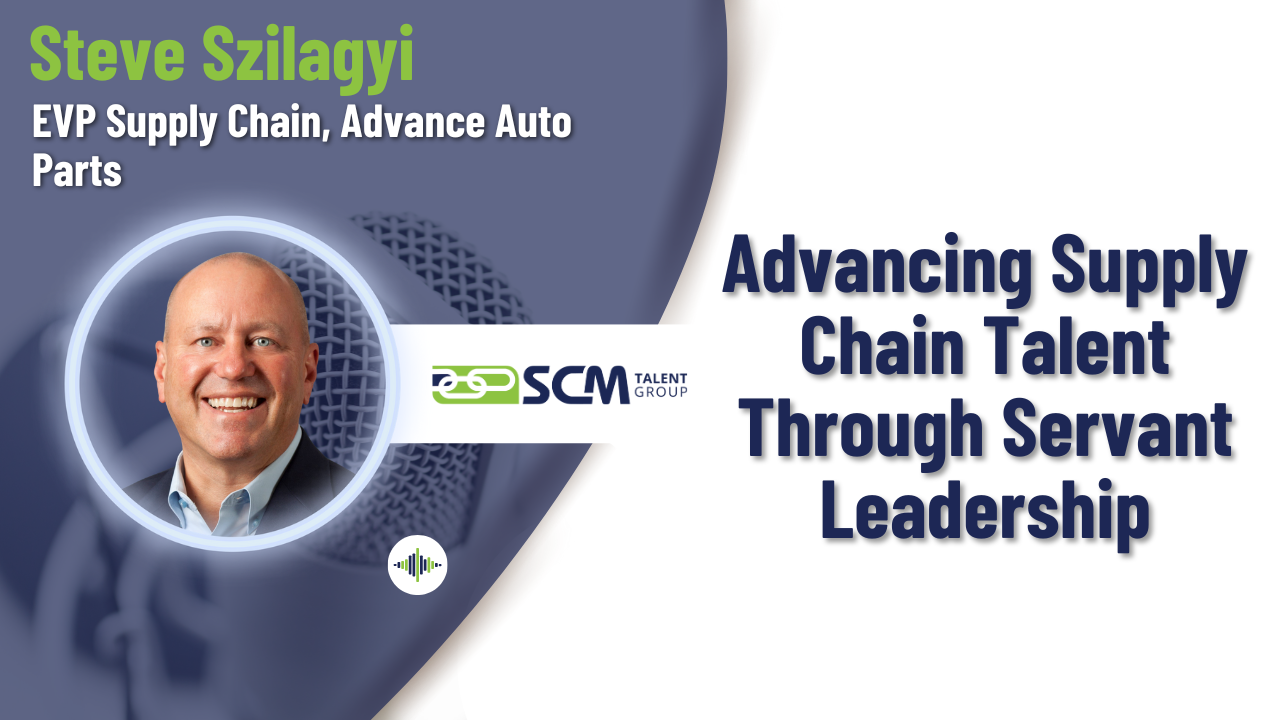 Steve Szilagyi

EVP Supply Chain, Advance Auto Parts

SCM TALENT GROUP

Advancing Supply Chain Talent Through Servant Leadership